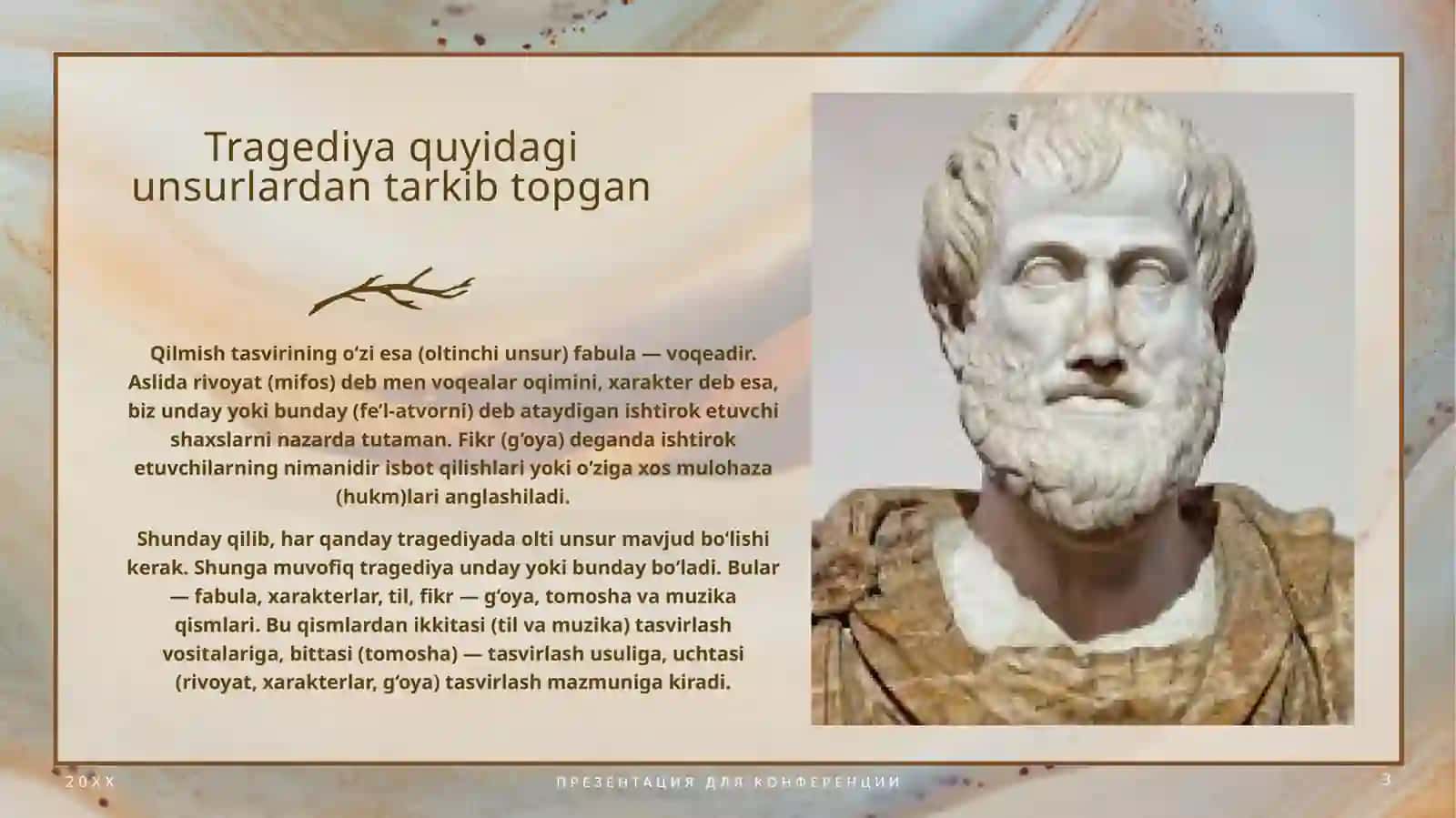 Tragediya quyidagi unsurlardan tarkib topgan

Qilmish tasvirining o'zi esa (oltinchi unsur) fabula — voqeadir. Aslida rivoyat (mifos) deb men voqealar oqimini, xarakter deb esa, biz unday yoki bunday (fe'l-atvorni) deb ataydigan ishtirok etuvchi shaxslarni nazarda tutaman. Fikr (g'oya) deganda ishtirok etuvchilarning nimanidir isbot qilishlari yoki o'ziga xos mulohaza (hukm)lari anglashiladi.

Shunday qilib, har qanday tragediyada olti unsur mavjud bo'lishi kerak. Shunga muvofiq tragediya unday yoki bunday bo'ladi. Bular — fabula, xarakterlar, til, fikr — g'oya, tomosha va muzika qismlari. Bu qismlardan ikkitasi (til va muzika) tasvirlash vositalariga, bittasi (tomosha) — tasvirlash usuliga, uchtasi (rivoyat, xarakterlar, g'oya) tasvirlash mazmuniga kiradi.

20XX

ПРЕЗЕНТАЦИЯ ДЛЯ КОНФЕРЕНЦИИ

3